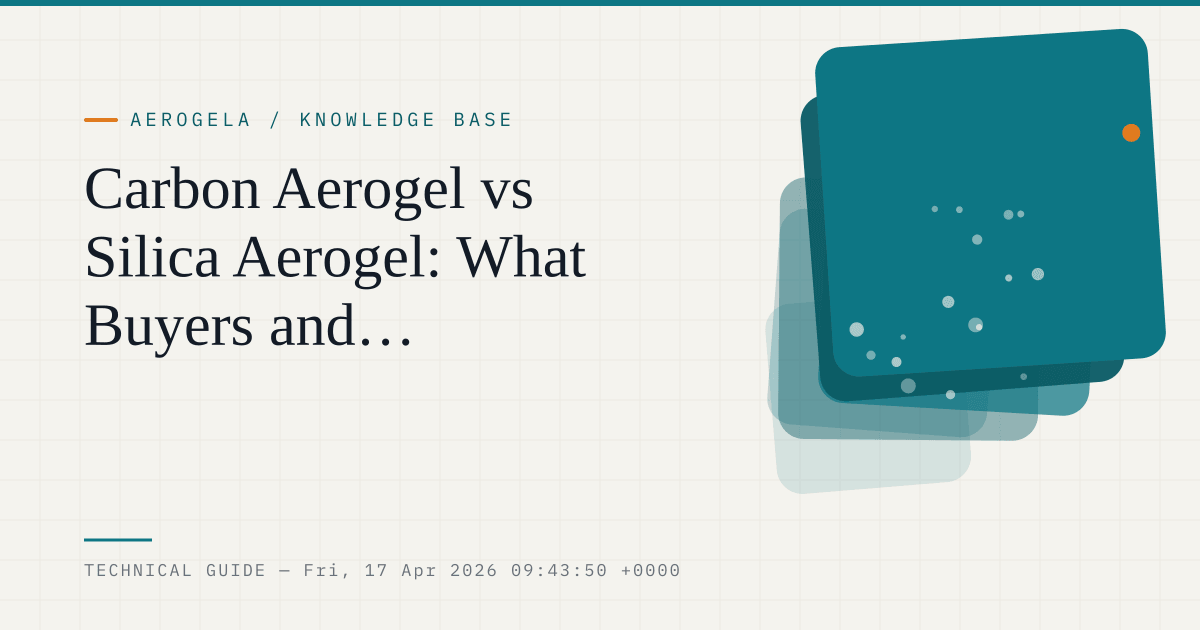 AEROGELA / KNOWLEDGE BASE

Carbon Aerogel vs Silica Aerogel: What Buyers and…

TECHNICAL GUIDE — Fri, 17 Apr 2026 09:43:50 +0000